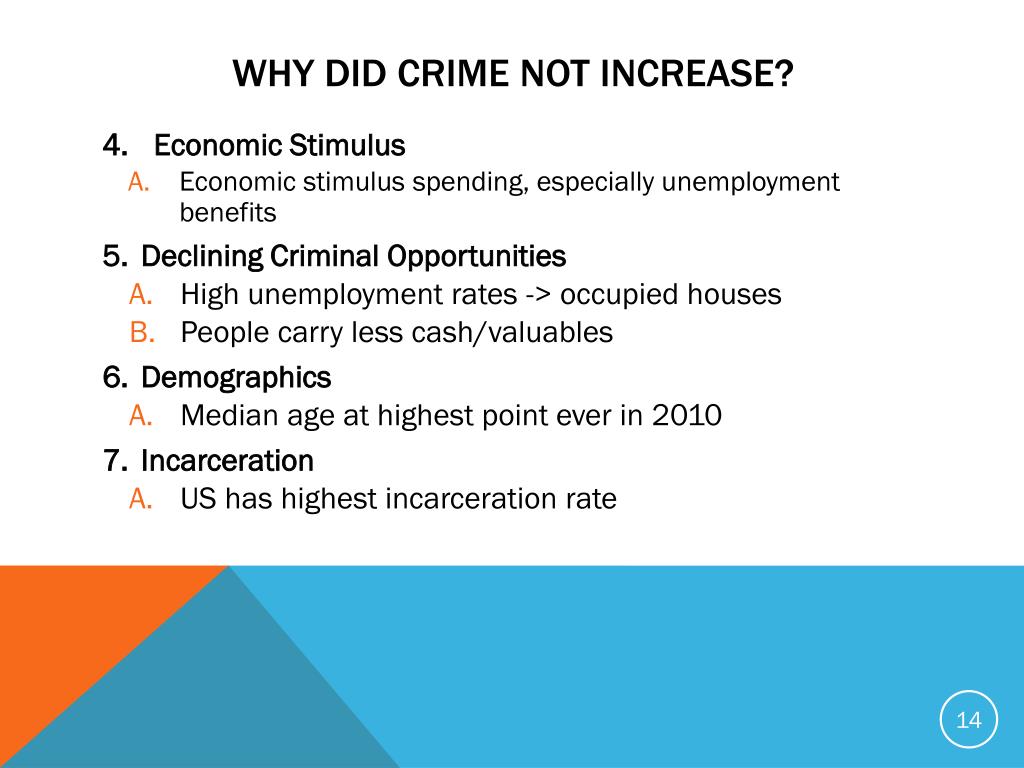 WHY DID CRIME NOT INCREASE?

4. Economic Stimulus
A. Economic stimulus spending, especially unemployment benefits

5. Declining Criminal Opportunities
A. High unemployment rates -> occupied houses
B. People carry less cash/valuables

6. Demographics
A. Median age at highest point ever in 2010

7. Incarceration
A. US has highest incarceration rate

14